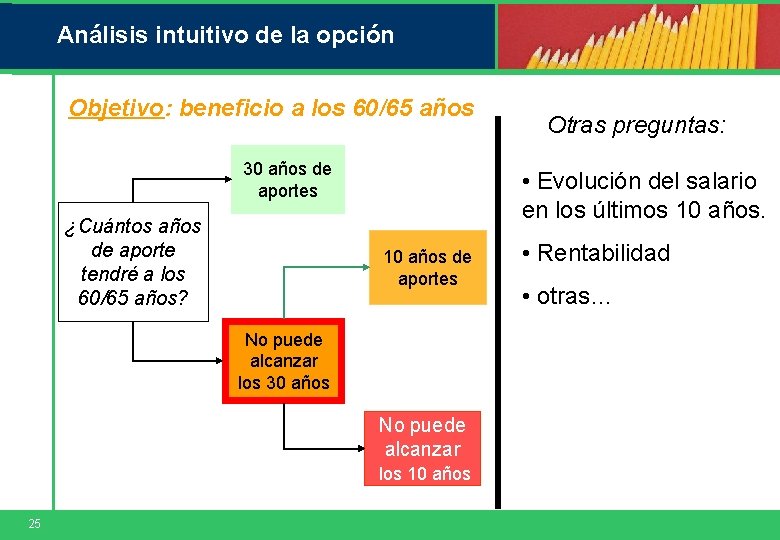 Análisis intuitivo de la opción

Objetivo: beneficio a los 60/65 años

¿Cuántos años de aporte tendré a los 60/65 años?

30 años de aportes

No puede alcanzar los 30 años

10 años de aportes

No puede alcanzar los 10 años

Otras preguntas:

• Evolución del salario en los últimos 10 años.

• Rentabilidad

• otras…

25